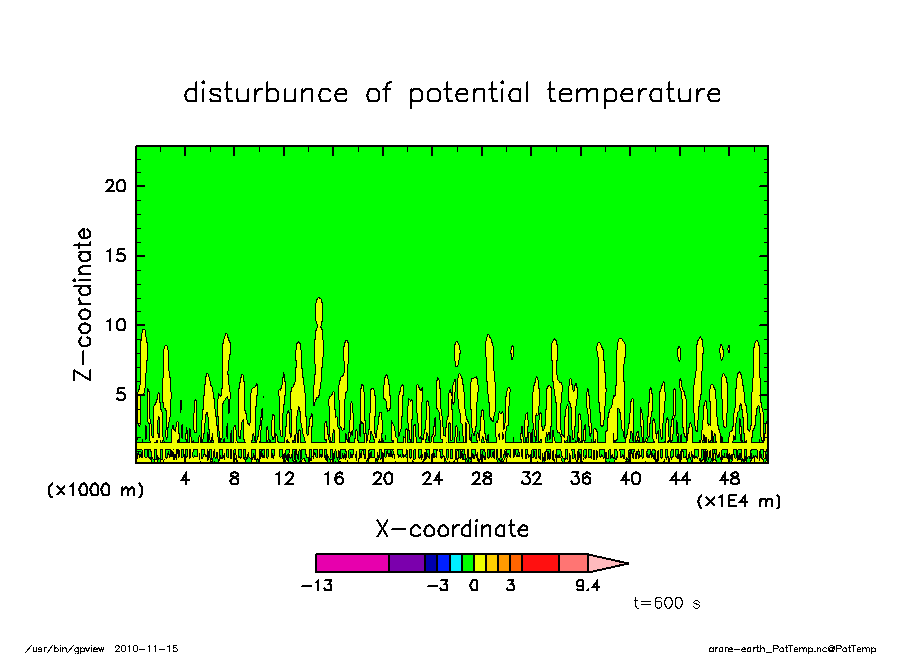 disturbunce of potential temperature

Z-coordinate

20
15
10
5

(x1000 m)

4 8 12 16 20 24 28 32 36 40 44 48

(x1E4 m)

X-coordinate

-13 -3 0 3 9.4

t=600 s

/usr/bin/gpview 2010-11-15

arare-earth_PotTemp.nc@PotTemp